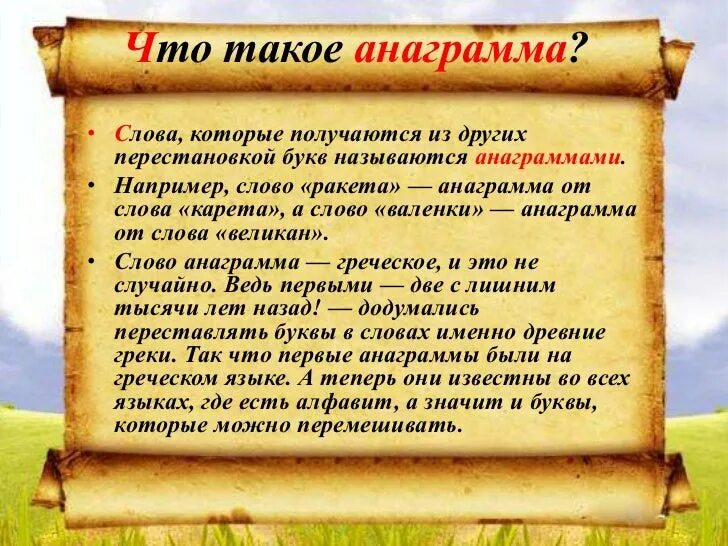 Что такое анаграмма?

• Слова, которые получаются из других перестановкой букв называются анаграммами.

• Например, слово «ракета» — анаграмма от слова «карета», а слово «валенки» — анаграмма от слова «великан».

• Слово анаграмма — греческое, и это не случайно. Ведь первыми — две с лишним тысячи лет назад! — додумались переставлять буквы в словах именно древние греки. Так что первые анаграммы были на греческом языке. А теперь они известны во всех языках, где есть алфавит, а значит и буквы, которые можно перемешивать.